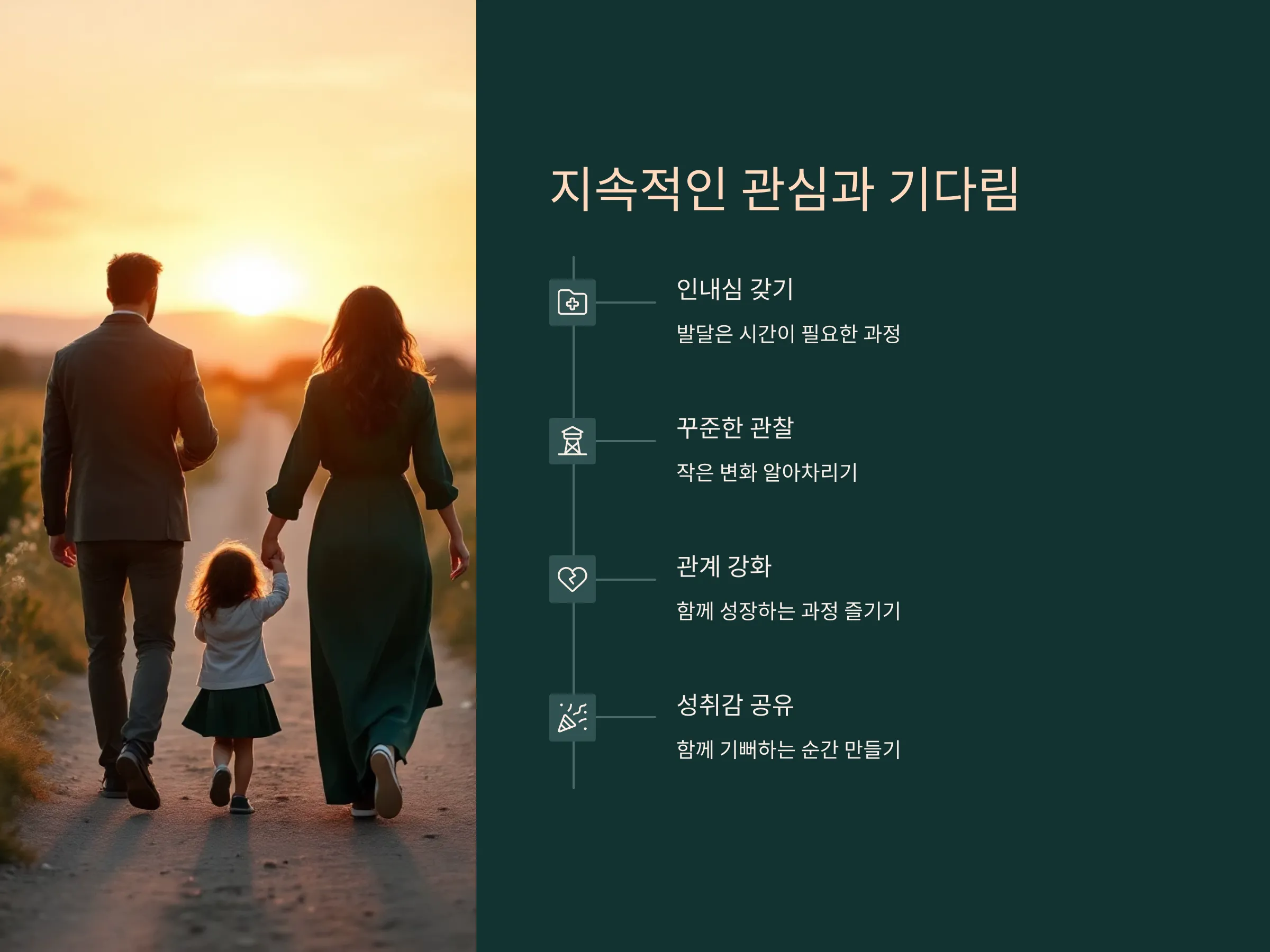 지속적인 관심과 기다림

인내심 갖기

발달은 시간이 필요한 과정

꾸준한 관찰

작은 변화 알아차리기

관계 강화

함께 성장하는 과정 즐기기

성취감 공유

함께 기뻐하는 순간 만들기